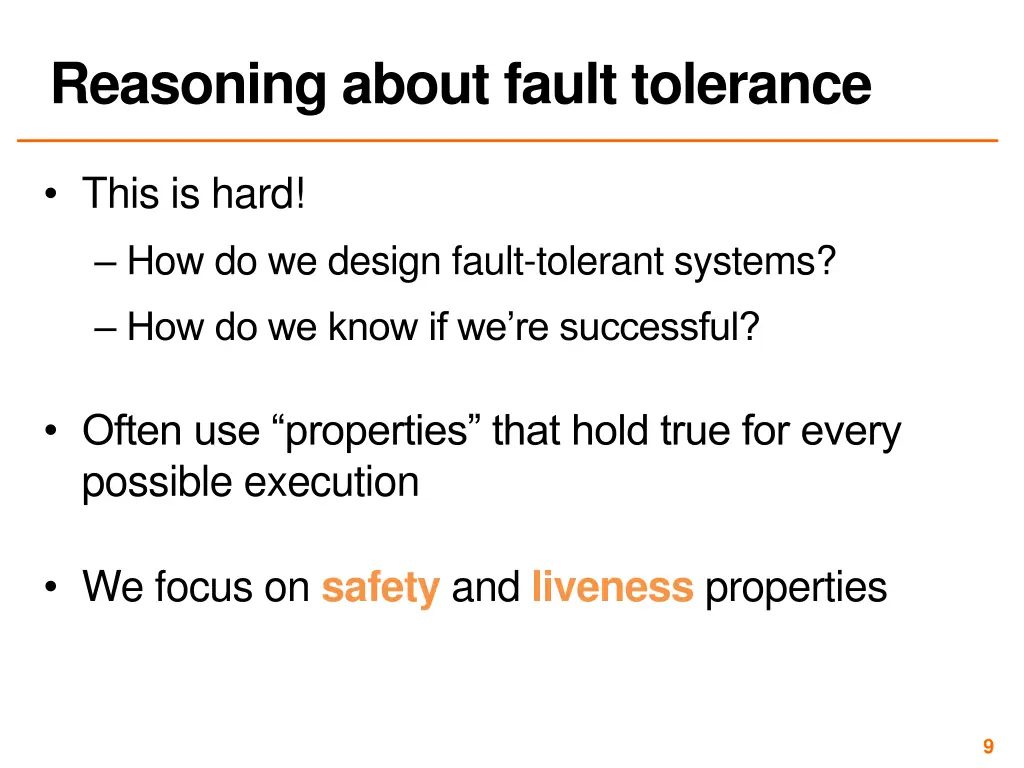 Reasoning about fault tolerance

• This is hard!
– How do we design fault-tolerant systems?
– How do we know if we're successful?

• Often use "properties" that hold true for every possible execution

• We focus on safety and liveness properties

9